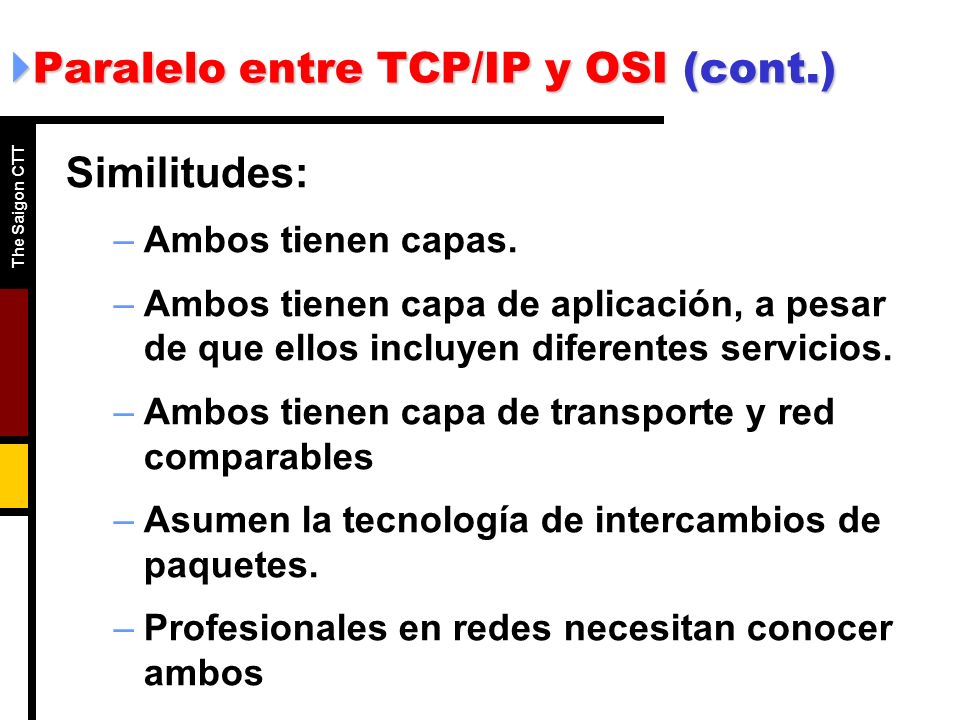 Paralelo entre TCP/IP y OSI (cont.)

The Saigon CTT

Similitudes:

– Ambos tienen capas.

– Ambos tienen capa de aplicación, a pesar de que ellos incluyen diferentes servicios.

– Ambos tienen capa de transporte y red comparables

– Asumen la tecnología de intercambios de paquetes.

– Profesionales en redes necesitan conocer ambos